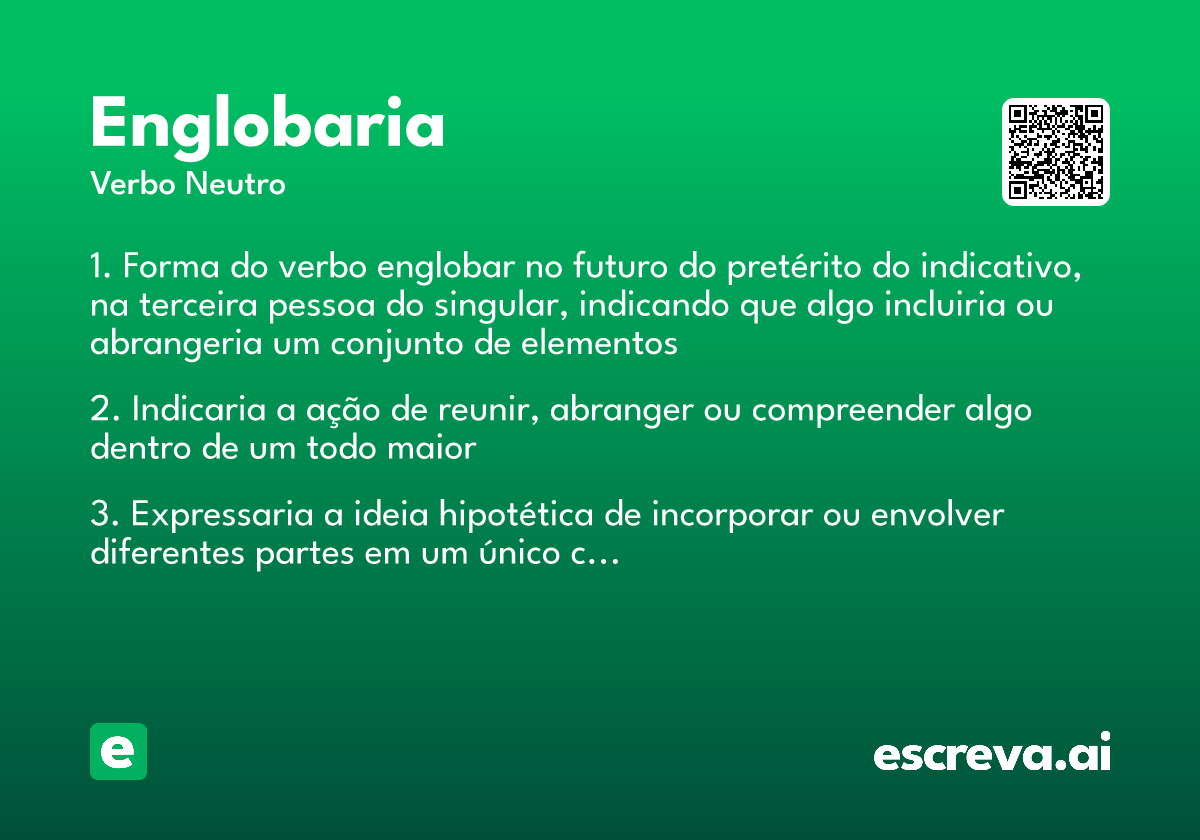 Englobaria
Verbo Neutro

1. Forma do verbo englobar no futuro do pretérito do indicativo, na terceira pessoa do singular, indicando que algo incluiria ou abrangeria um conjunto de elementos

2. Indicaria a ação de reunir, abranger ou compreender algo dentro de um todo maior

3. Expressaria a ideia hipotética de incorporar ou envolver diferentes partes em um único c...

e

escreva.ai